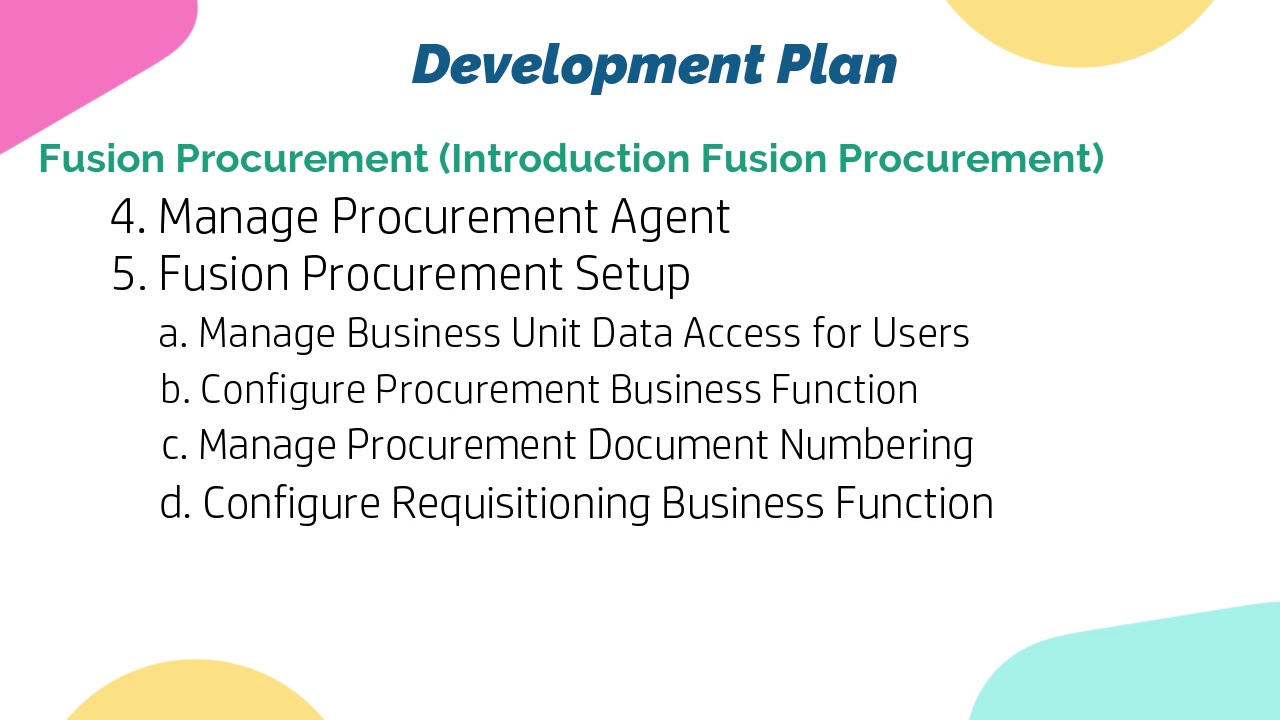 Development Plan

Fusion Procurement (Introduction Fusion Procurement)

4. Manage Procurement Agent
5. Fusion Procurement Setup
a. Manage Business Unit Data Access for Users
b. Configure Procurement Business Function
c. Manage Procurement Document Numbering
d. Configure Requisitioning Business Function